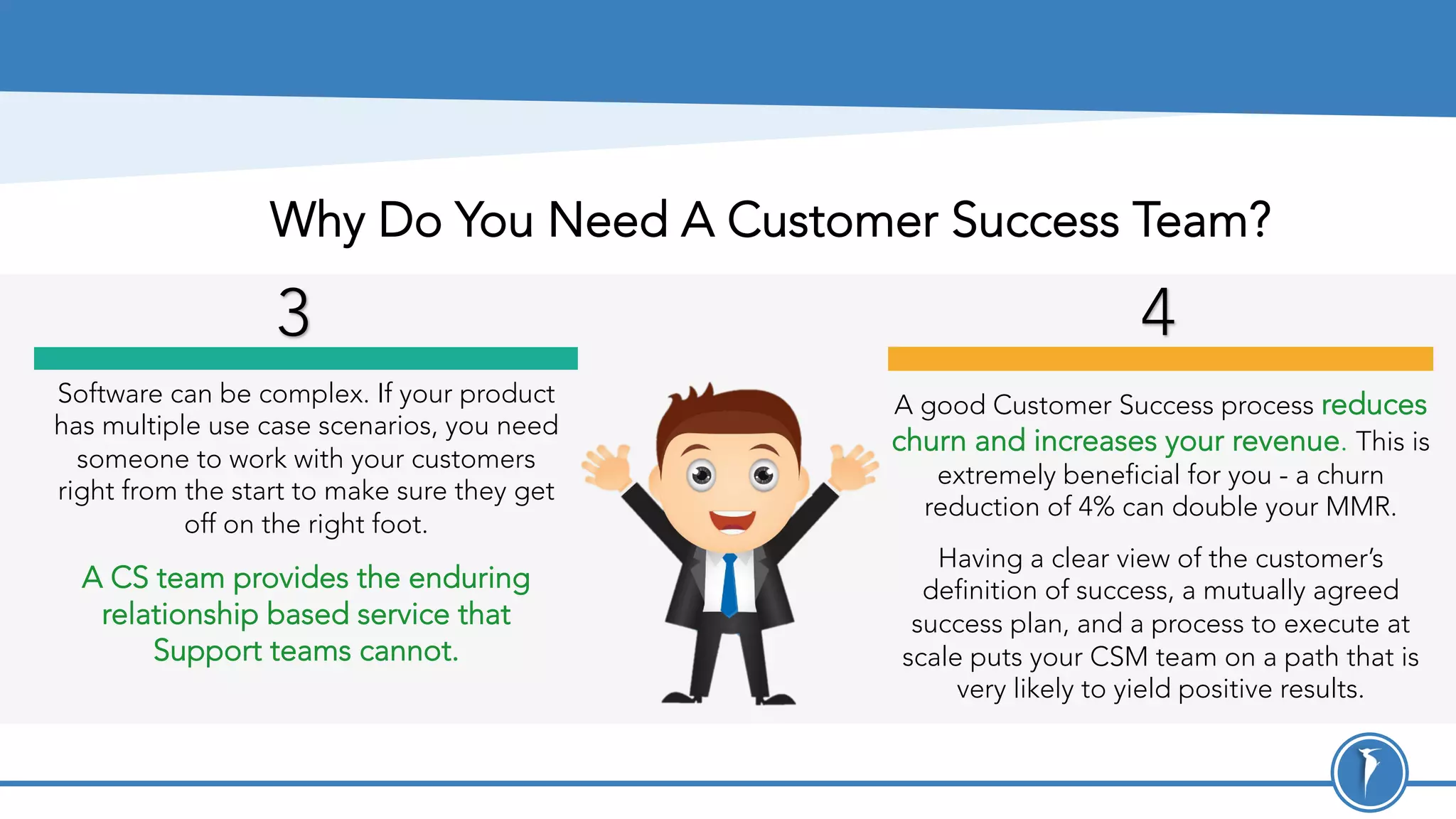 Why Do You Need A Customer Success Team?

3

Software can be complex. If your product has multiple use case scenarios, you need someone to work with your customers right from the start to make sure they get off on the right foot.

A CS team provides the enduring relationship based service that Support teams cannot.

4

A good Customer Success process reduces churn and increases your revenue. This is extremely beneficial for you - a churn reduction of 4% can double your MMR.

Having a clear view of the customer's definition of success, a mutually agreed success plan, and a process to execute at scale puts your CSM team on a path that is very likely to yield positive results.